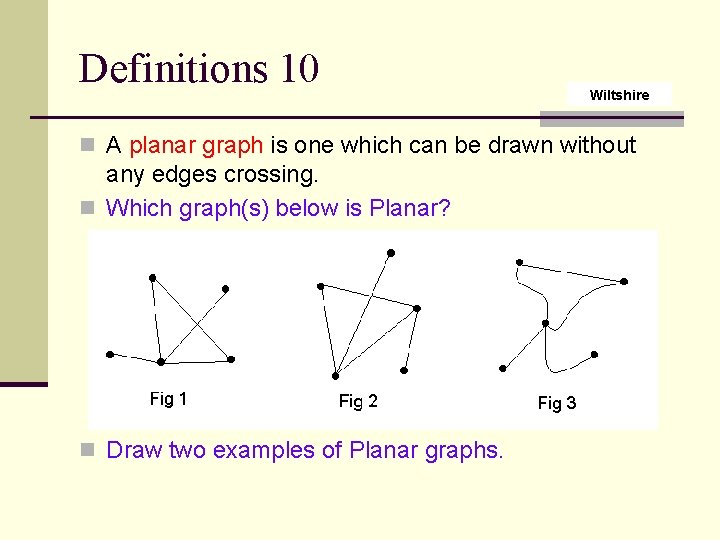 Definitions 10

Wiltshire

A planar graph is one which can be drawn without any edges crossing.

Which graph(s) below is Planar?

Fig 1

Fig 2

Fig 3

Draw two examples of Planar graphs.